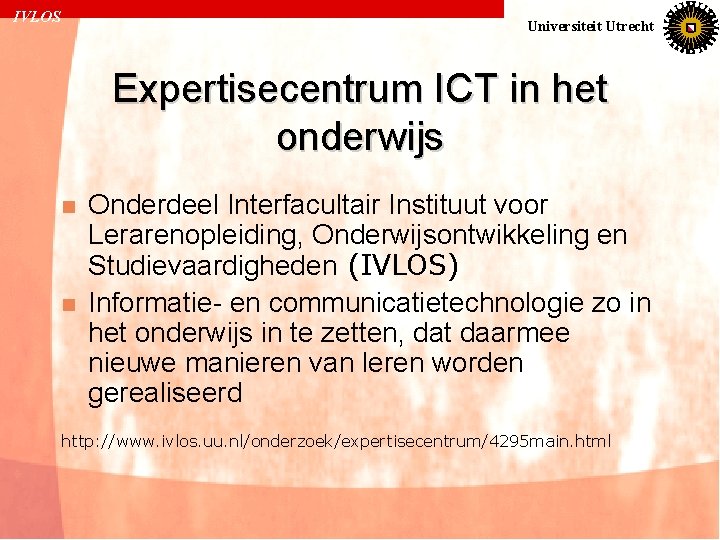 IVLOS

Universiteit Utrecht

Expertisecentrum ICT in het onderwijs

Onderdeel Interfacultair Instituut voor Lerarenopleiding, Onderwijsontwikkeling en Studievaardigheden (IVLOS)

Informatie- en communicatietechnologie zo in het onderwijs in te zetten, dat daarmee nieuwe manieren van leren worden gerealiseerd

http://www.ivlos.uu.nl/onderzoek/expertisecentrum/4295main.html